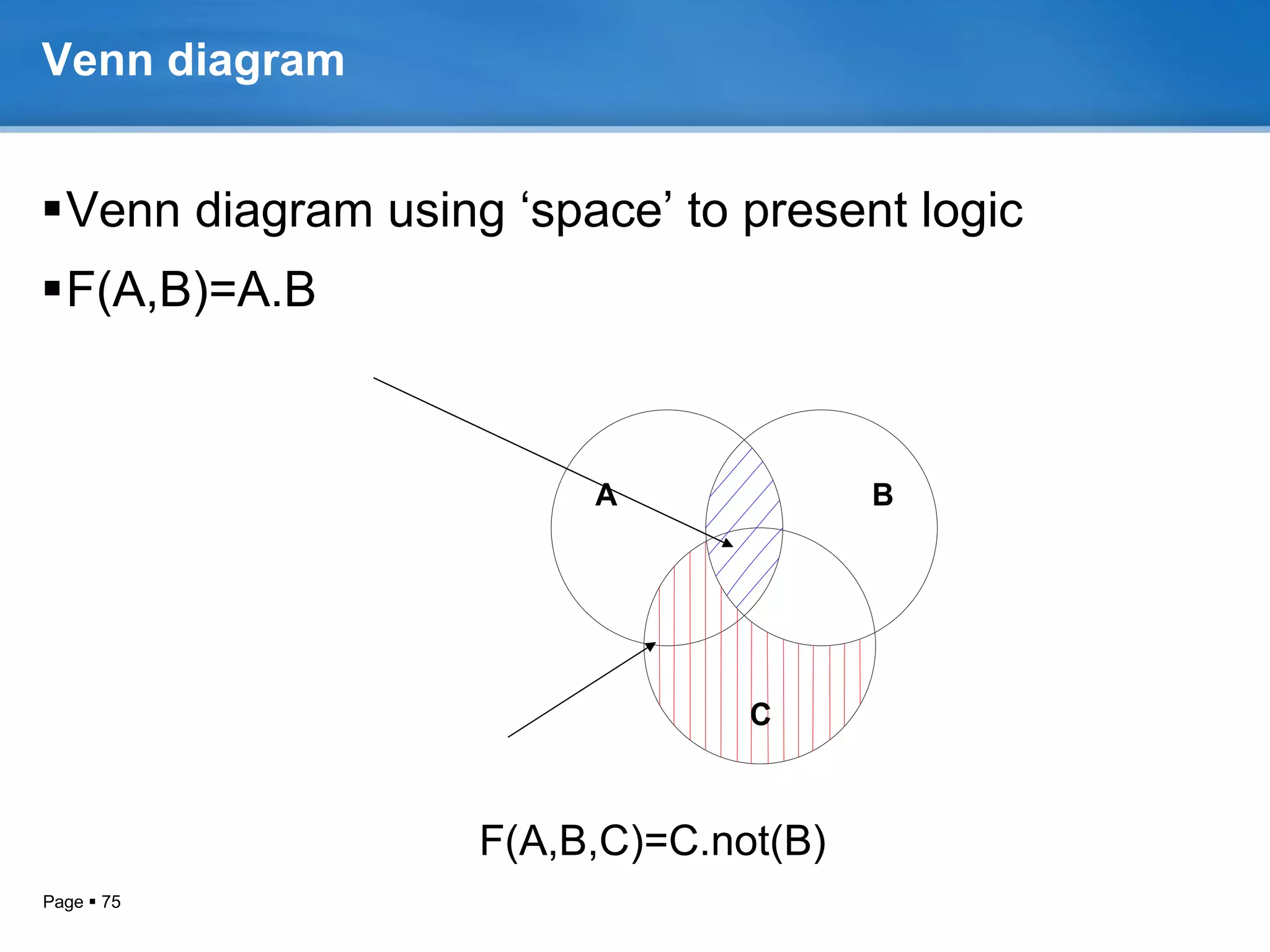 Venn diagram

▪Venn diagram using ‘space’ to present logic

▪F(A,B)=A.B

A

B

C

F(A,B,C)=C.not(B)

Page ▪ 75